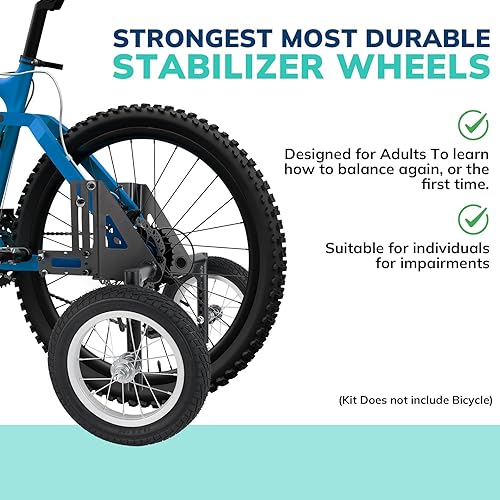 STRONGEST MOST DURABLE
STABILIZER WHEELS

Designed for Adults To learn how to balance again, or the first time.

Suitable for individuals for impairments

(Kit Does not include Bicycle)